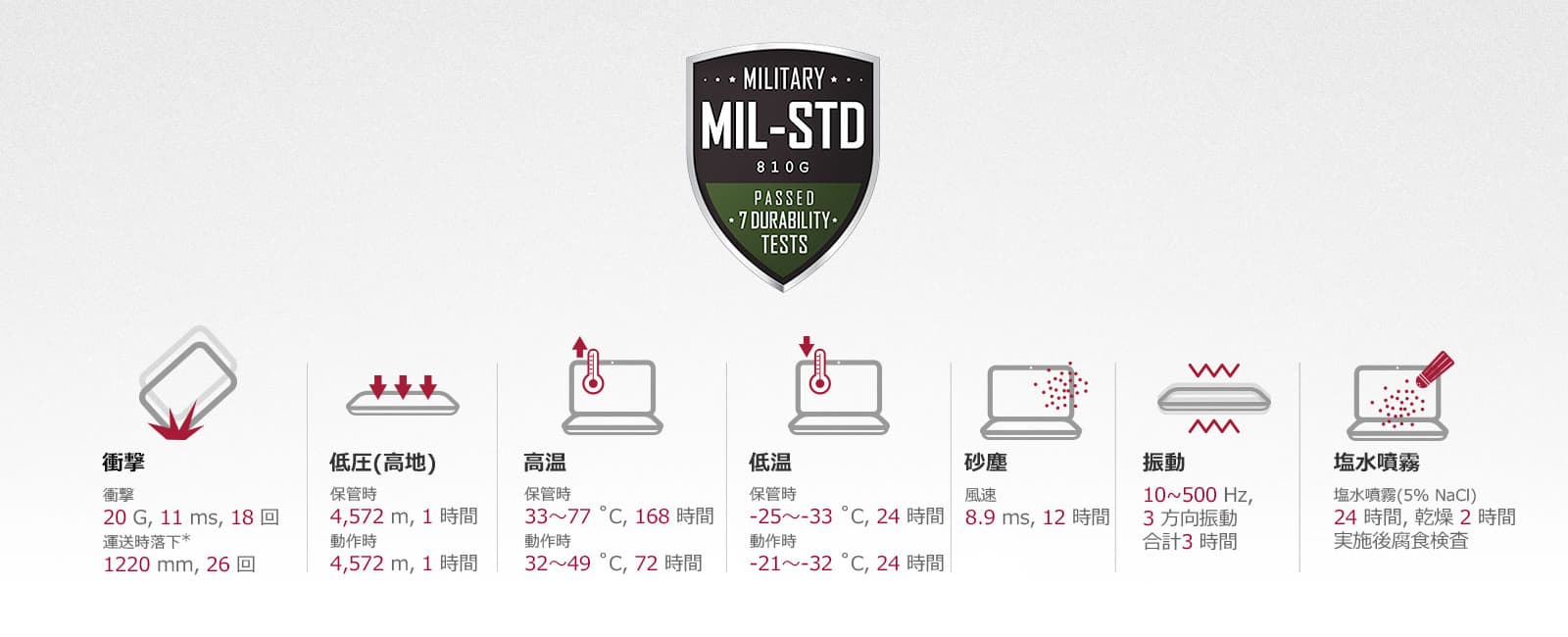 MILITARY
MIL-STD
810G
PASSED
7 DURABILITY
TESTS

衝撃
衝撃
20 G, 11 ms, 18 回
運送時落下*
1220 mm, 26 回

低圧(高地)
保管時
4,572 m, 1 時間
動作時
4,572 m, 1 時間

高温
保管時
33～77 ˚C, 168 時間
動作時
32～49 ˚C, 72 時間

低温
保管時
-25～-33 ˚C, 24 時間
動作時
-21～-32 ˚C, 24 時間

砂塵
風速
8.9 ms, 12 時間

振動
10~500 Hz,
3 方向振動
合計3 時間

塩水噴霧
塩水噴霧(5% NaCl)
24 時間, 乾燥 2 時間
実施後腐食検査